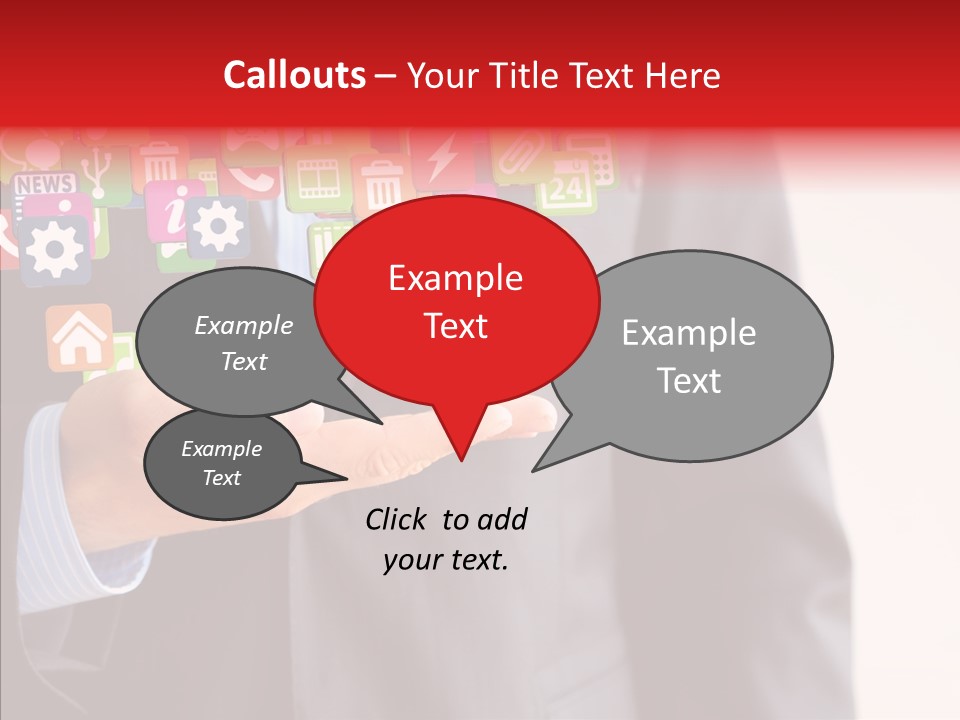 Callouts – Your Title Text Here

NEWS

24

Example Text

Example Text

Example Text

Example Text

Click to add your text.